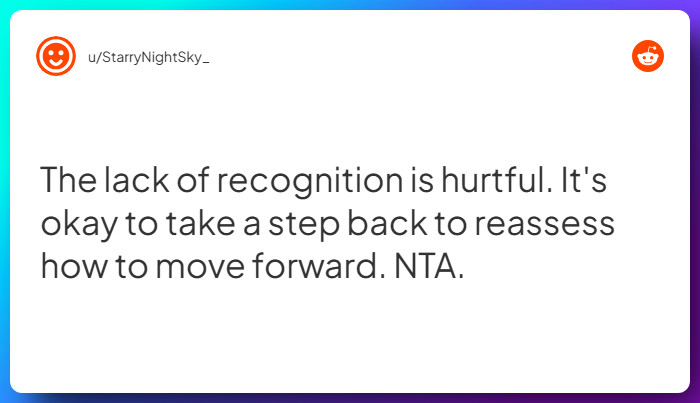 u/StarryNightSky_

The lack of recognition is hurtful. It's okay to take a step back to reassess how to move forward. NTA.